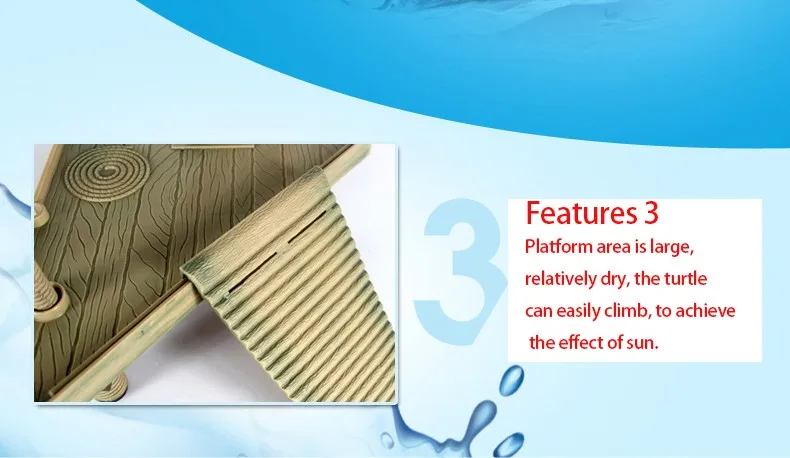 3

Features 3
Platform area is large, relatively dry, the turtle can easily climb, to achieve the effect of sun.